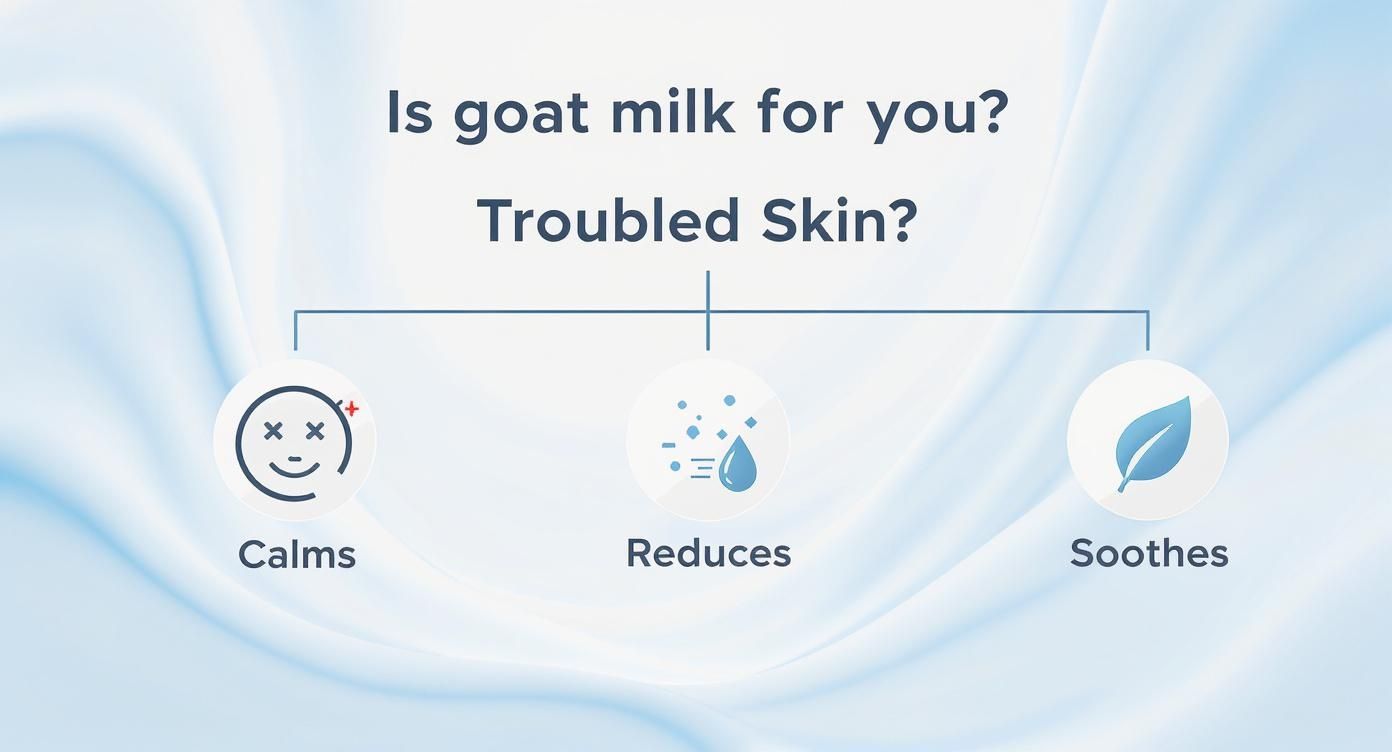 Is goat milk for you?

Troubled Skin?

Calms

Reduces

Soothes